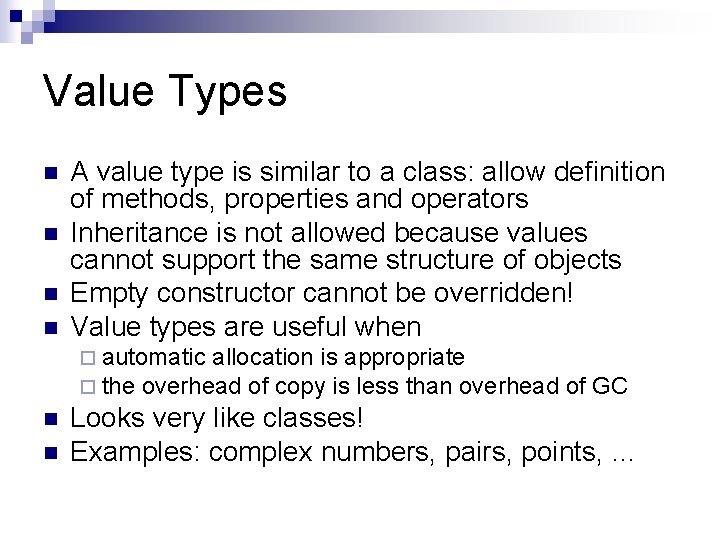 Value Types

- A value type is similar to a class: allow definition of methods, properties and operators
- Inheritance is not allowed because values cannot support the same structure of objects
- Empty constructor cannot be overridden!
- Value types are useful when
  - automatic allocation is appropriate
  - the overhead of copy is less than overhead of GC
- Looks very like classes!
- Examples: complex numbers, pairs, points, …